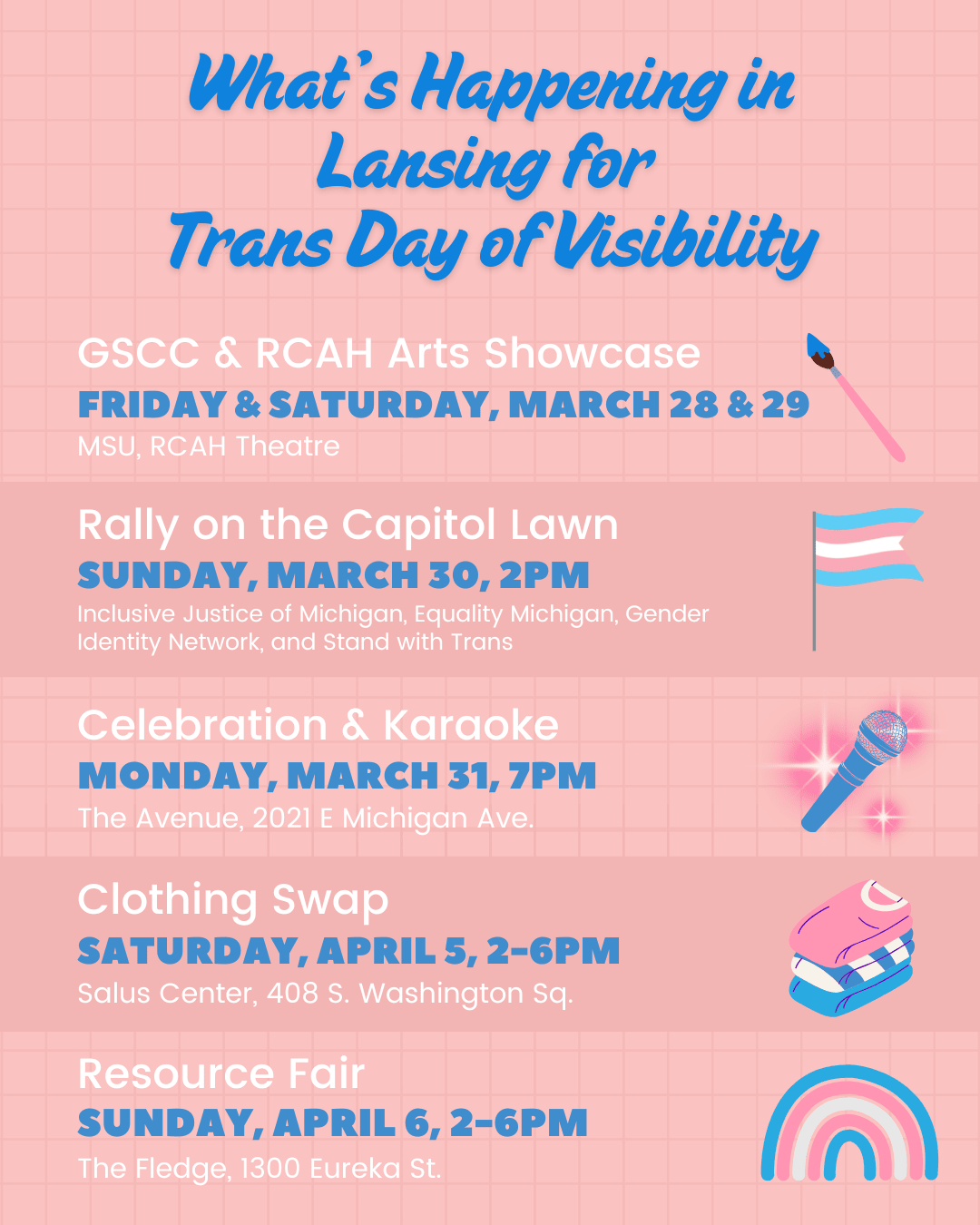 What's Happening in Lansing for Trans Day of Visibility

GSCC & RCAH Arts Showcase
FRIDAY & SATURDAY, MARCH 28 & 29
MSU, RCAH Theatre

Rally on the Capitol Lawn
SUNDAY, MARCH 30, 2PM
Inclusive Justice of Michigan, Equality Michigan, Gender Identity Network, and Stand with Trans

Celebration & Karaoke
MONDAY, MARCH 31, 7PM
The Avenue, 2021 E Michigan Ave.

Clothing Swap
SATURDAY, APRIL 5, 2-6PM
Salus Center, 408 S. Washington Sq.

Resource Fair
SUNDAY, APRIL 6, 2-6PM
The Fledge, 1300 Eureka St.